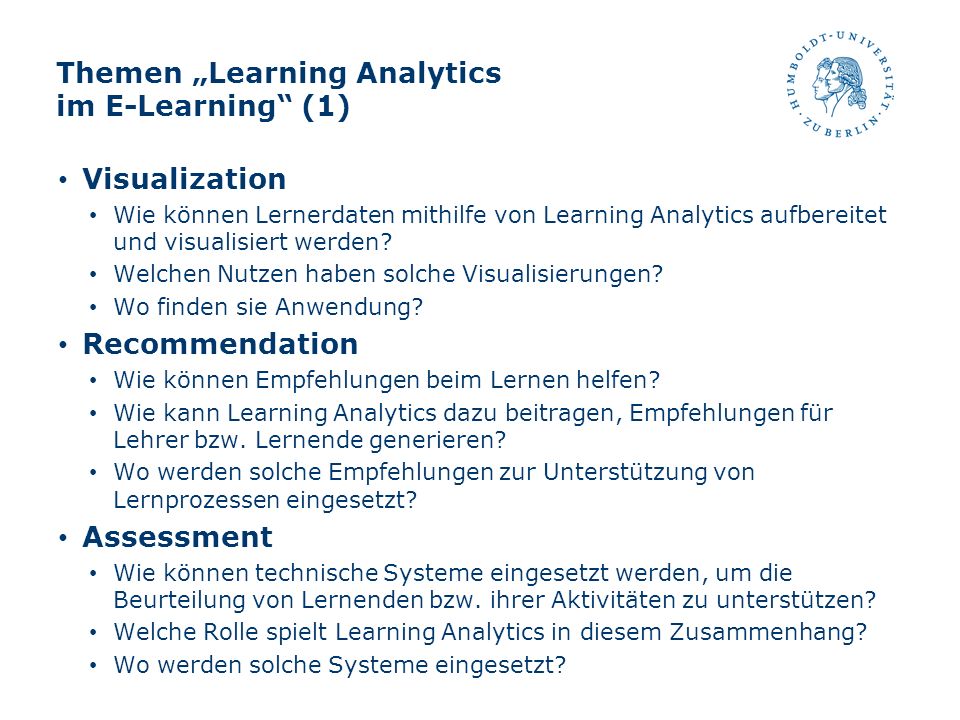 Themen „Learning Analytics im E-Learning“ (1)

HUMBOLDT-UNIVERSITÄT ZU BERLIN

• Visualization
  • Wie können Lernerdaten mithilfe von Learning Analytics aufbereitet und visualisiert werden?
  • Welchen Nutzen haben solche Visualisierungen?
  • Wo finden sie Anwendung?
• Recommendation
  • Wie können Empfehlungen beim Lernen helfen?
  • Wie kann Learning Analytics dazu beitragen, Empfehlungen für Lehrer bzw. Lernende generieren?
  • Wo werden solche Empfehlungen zur Unterstützung von Lernprozessen eingesetzt?
• Assessment
  • Wie können technische Systeme eingesetzt werden, um die Beurteilung von Lernenden bzw. ihrer Aktivitäten zu unterstützen?
  • Welche Rolle spielt Learning Analytics in diesem Zusammenhang?
  • Wo werden solche Systeme eingesetzt?